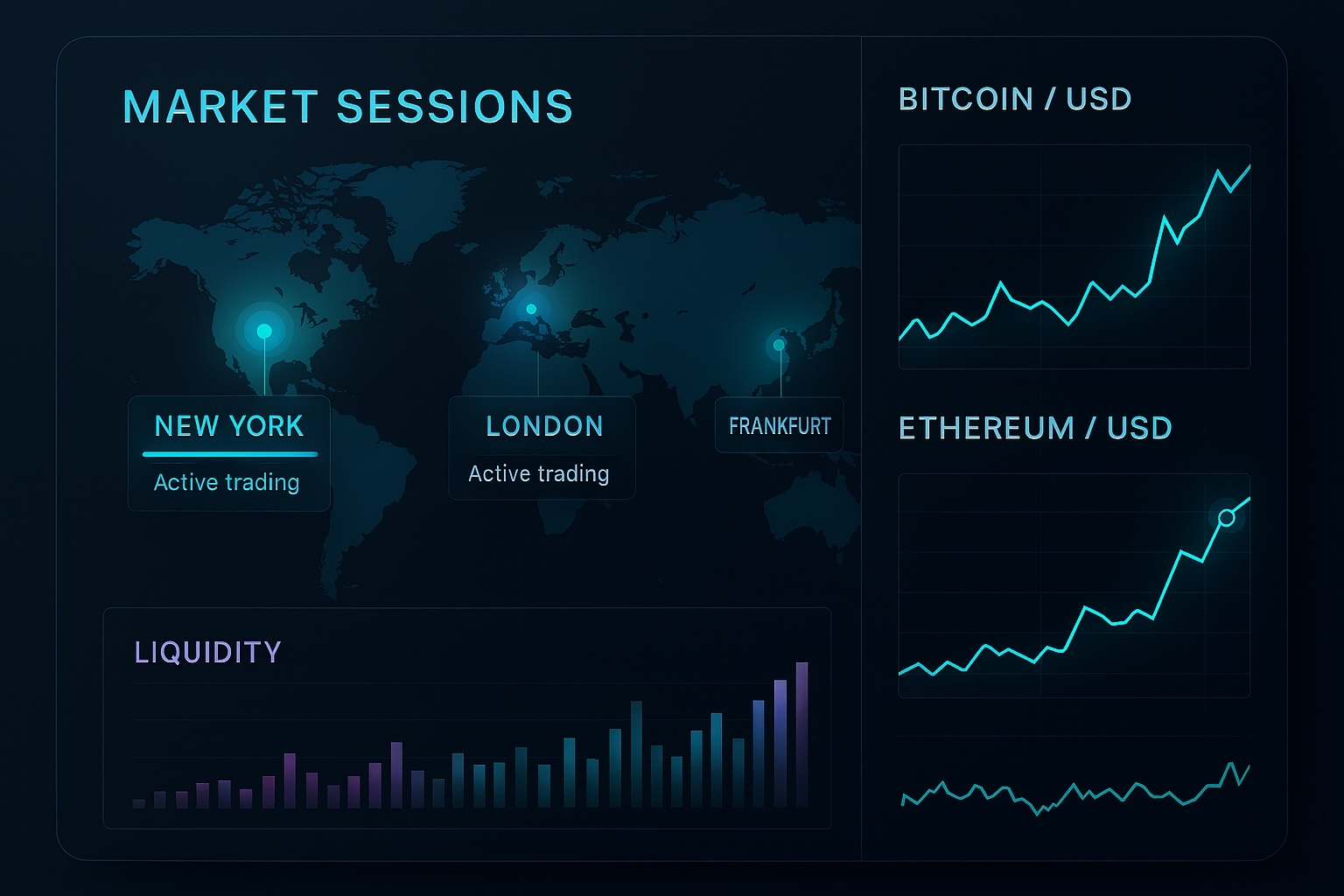 MARKET SESSIONS

NEW YORK
Active trading

LONDON
Active trading

FRANKFURT

LIQUIDITY

BITCOIN / USD

ETHEREUM / USD